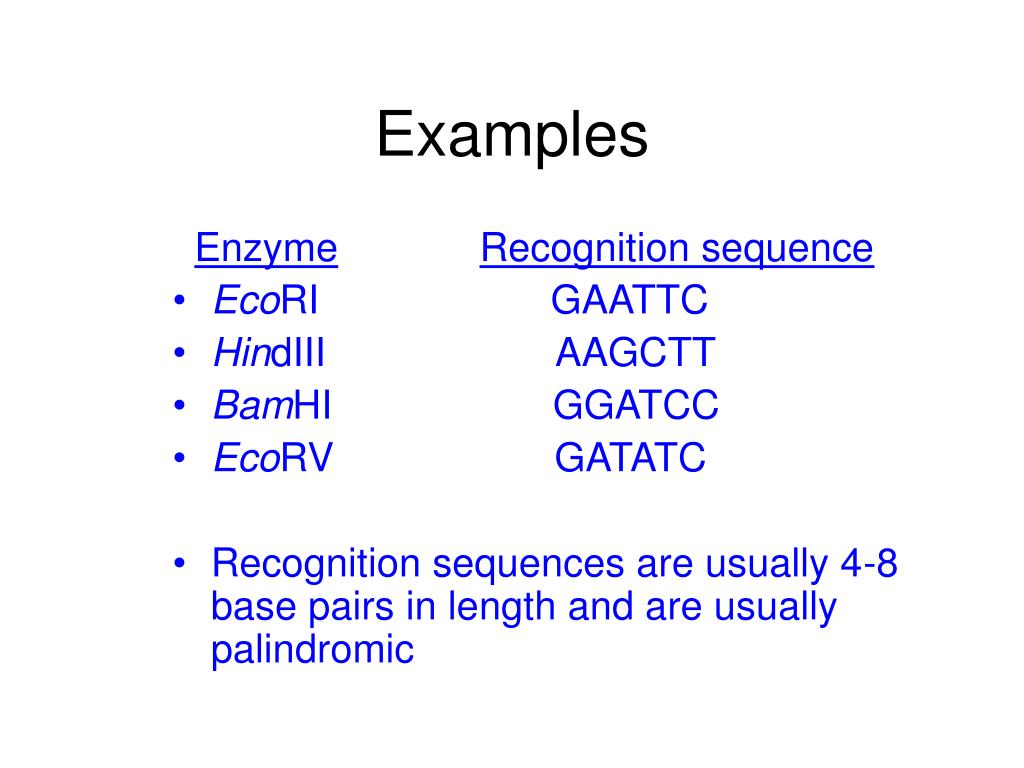 Examples

| Enzyme | Recognition sequence |
|---|---|
| • EcoRI | GAATTC |
| • HindIII | AAGCTT |
| • BamHI | GGATCC |
| • EcoRV | GATATC |

• Recognition sequences are usually 4-8 base pairs in length and are usually palindromic